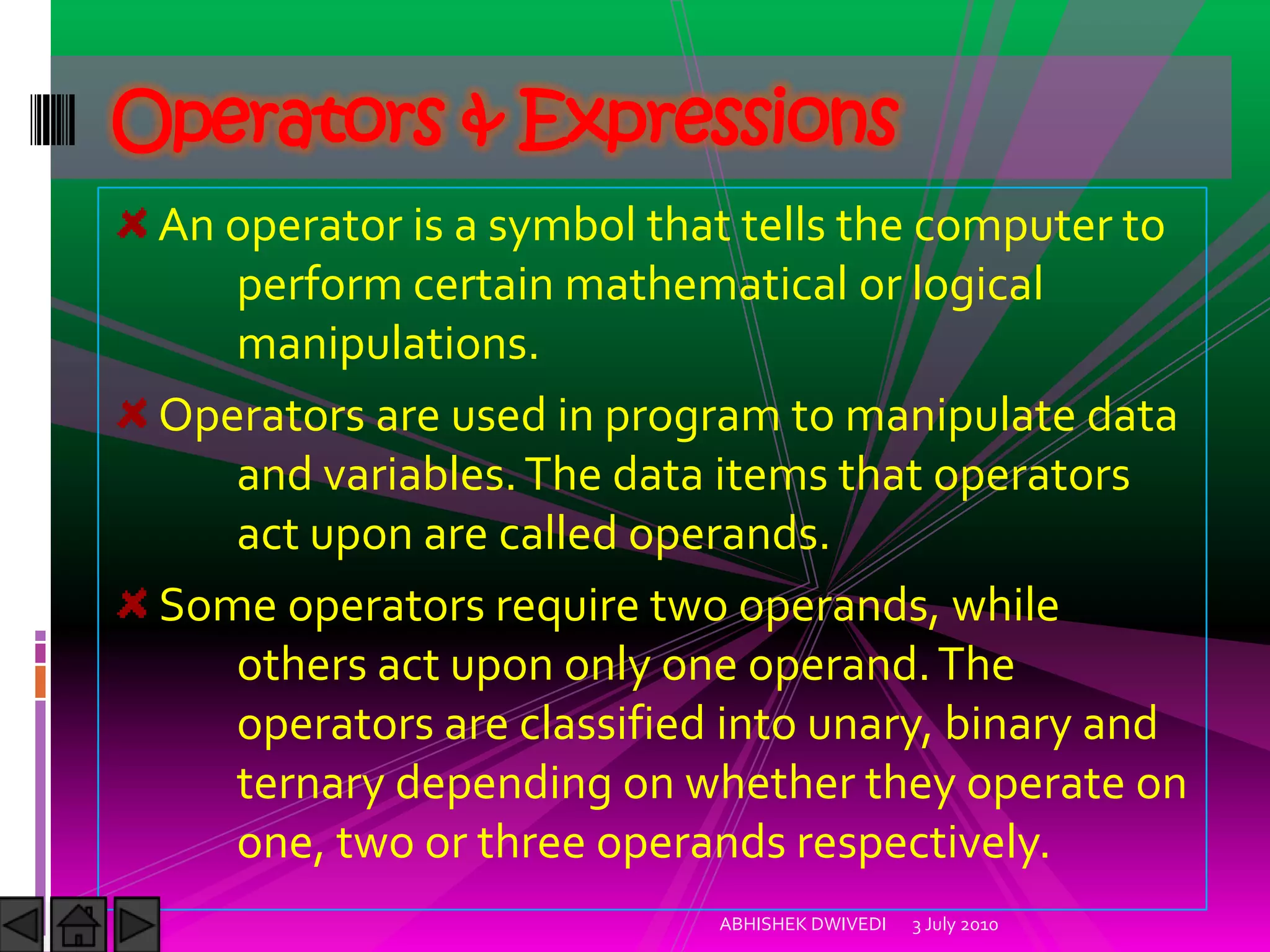 Operators & Expressions

An operator is a symbol that tells the computer to perform certain mathematical or logical manipulations.

Operators are used in program to manipulate data and variables. The data items that operators act upon are called operands.

Some operators require two operands, while others act upon only one operand. The operators are classified into unary, binary and ternary depending on whether they operate on one, two or three operands respectively.

ABHISHEK DWIVEDI 3 July 2010